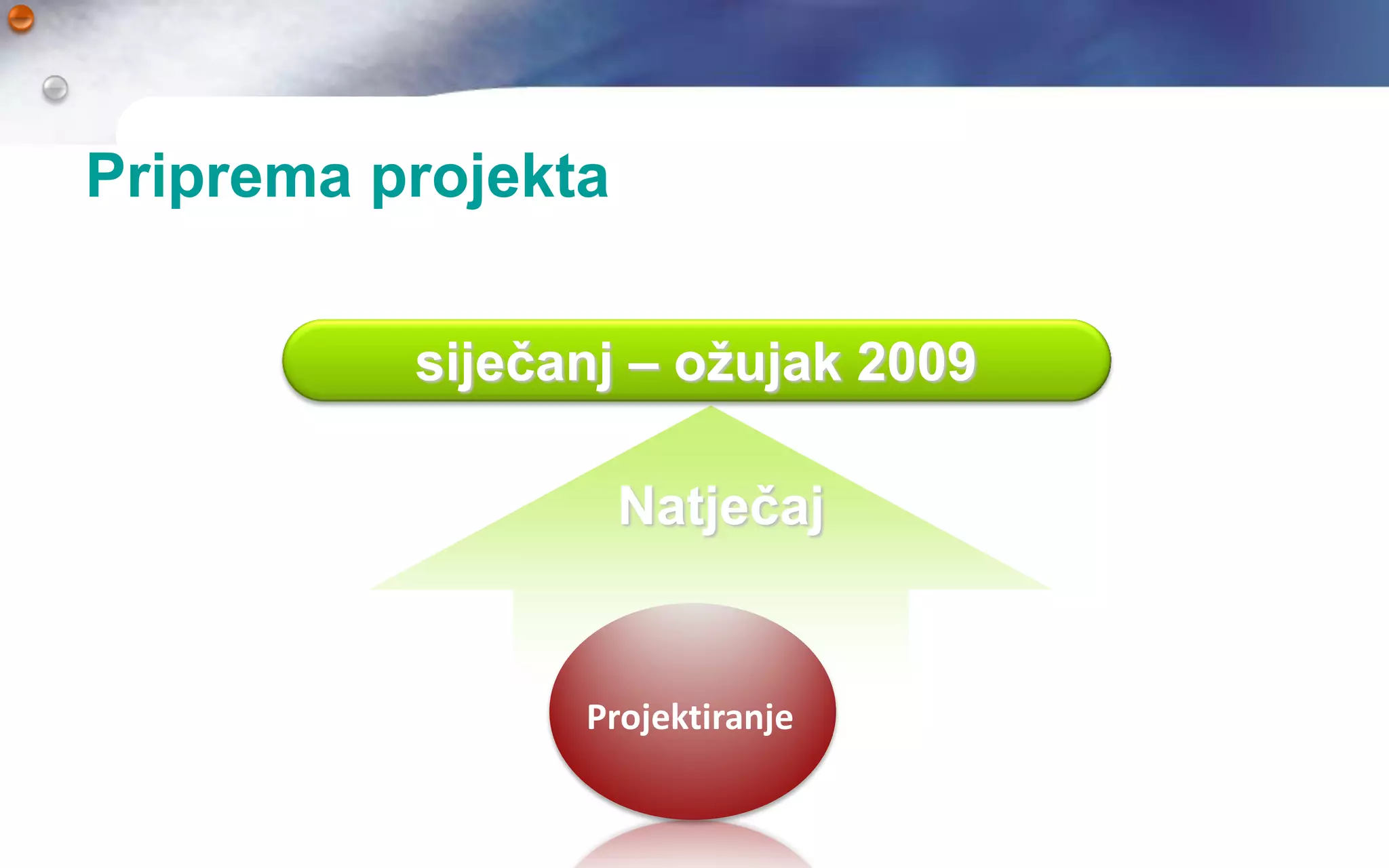 Priprema projekta

siječanj – ožujak 2009

Natječaj

Projektiranje